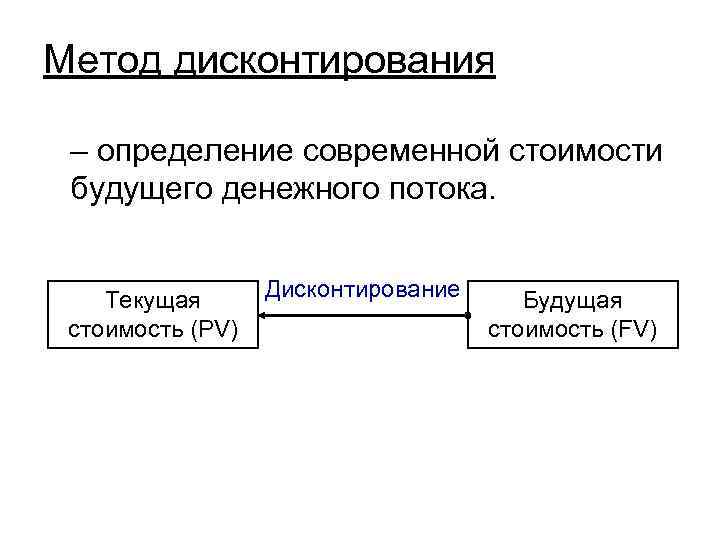 Метод дисконтирования

– определение современной стоимости будущего денежного потока.

Текущая стоимость (PV)

Дисконтирование

Будущая стоимость (FV)